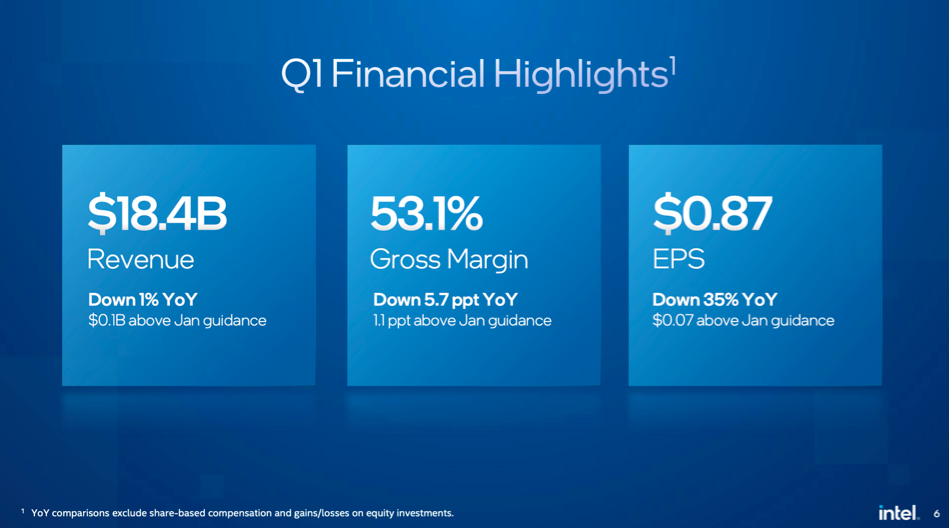 Q1 Financial Highlights$^1$

$18.4B
Revenue
Down 1% YoY
$0.1B above Jan guidance

53.1%
Gross Margin
Down 5.7 ppt YoY
1.1 ppt above Jan guidance

$0.87
EPS
Down 35% YoY
$0.07 above Jan guidance

$^1$ YoY comparisons exclude share-based compensation and gains/losses on equity investments.

intel. 6